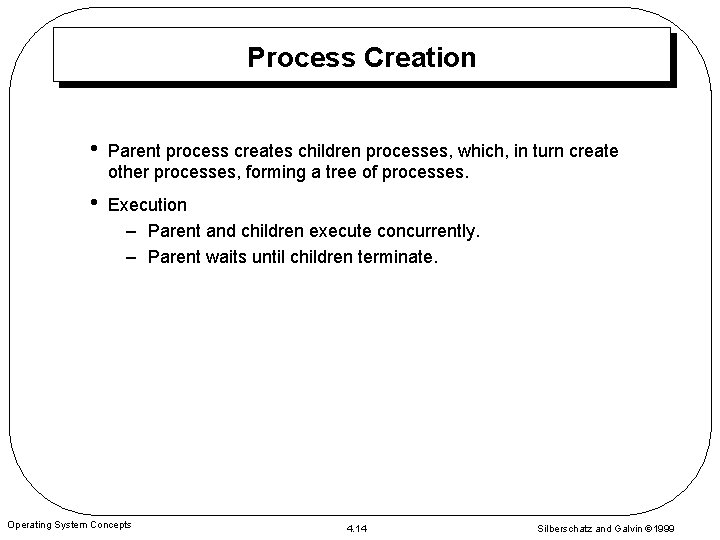 Process Creation

• Parent process creates children processes, which, in turn create other processes, forming a tree of processes.

• Execution
– Parent and children execute concurrently.
– Parent waits until children terminate.

Operating System Concepts

4.14

Silberschatz and Galvin ©1999